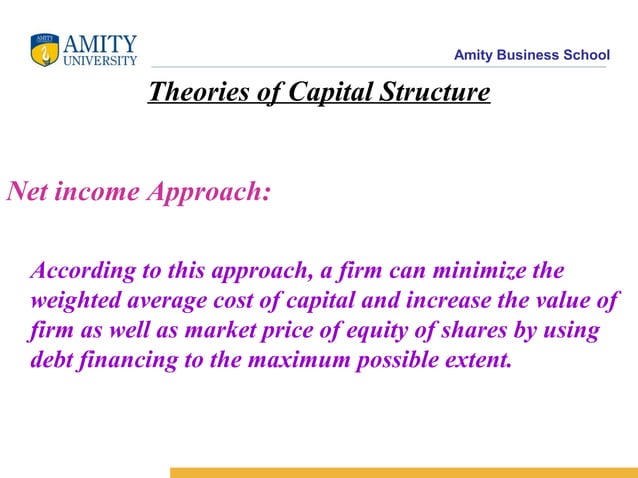 AMITY UNIVERSITY

Amity Business School

Theories of Capital Structure

Net income Approach:

According to this approach, a firm can minimize the weighted average cost of capital and increase the value of firm as well as market price of equity of shares by using debt financing to the maximum possible extent.